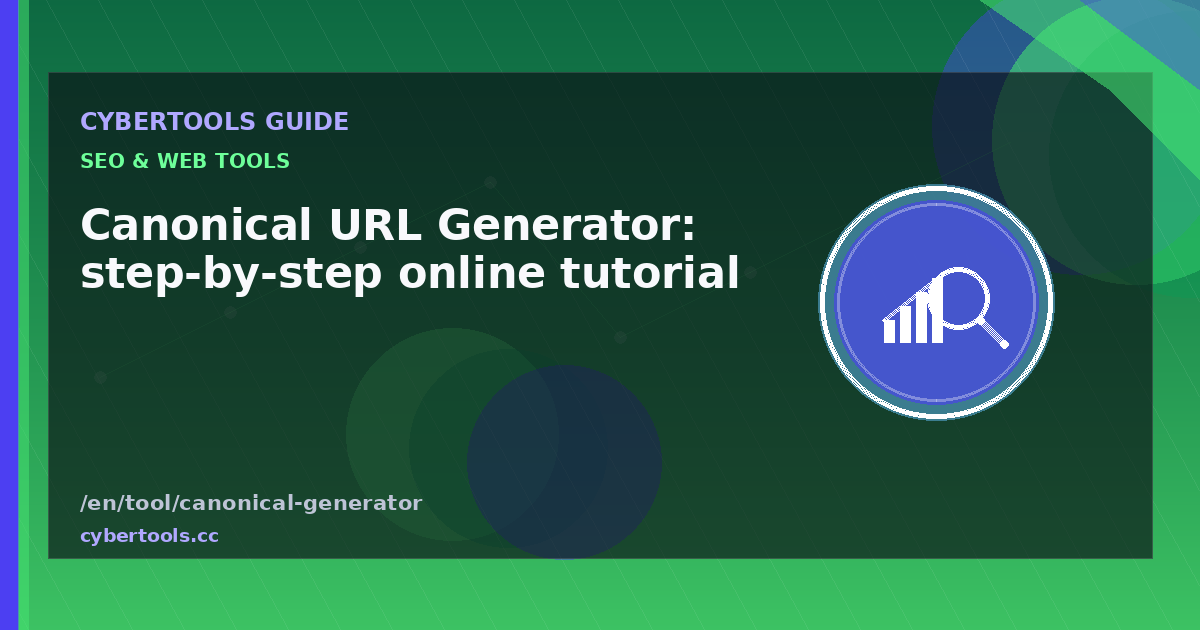 CYBERTOOLS GUIDE

SEO & WEB TOOLS

Canonical URL Generator: step-by-step online tutorial

/en/tool/canonical-generator

cybertools.cc